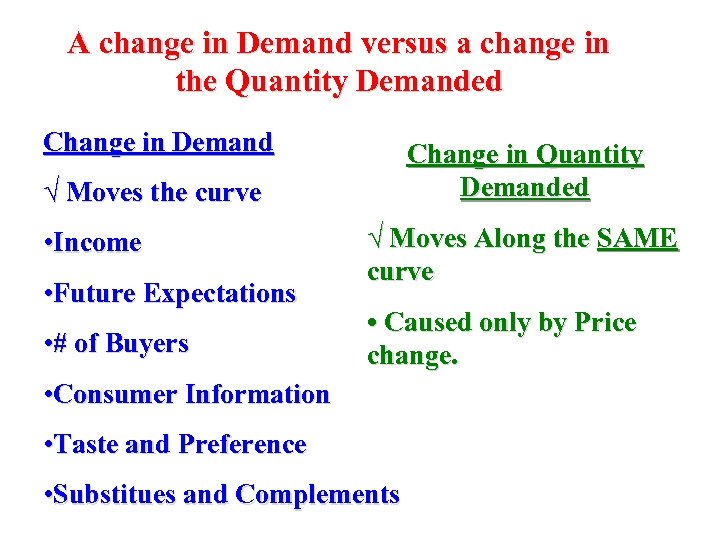 A change in Demand versus a change in the Quantity Demanded

Change in Demand

√ Moves the curve

•Income

•Future Expectations

•# of Buyers

•Consumer Information

•Taste and Preference

•Substitues and Complements

Change in Quantity Demanded

√ Moves Along the SAME curve

• Caused only by Price change.